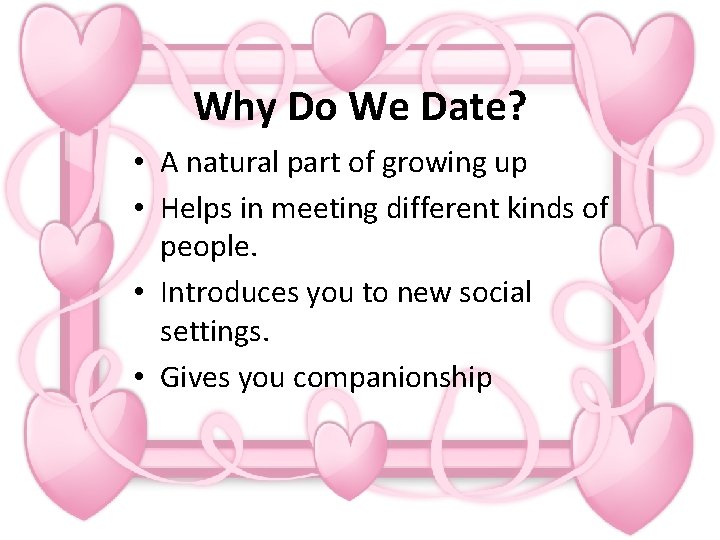 Why Do We Date?

• A natural part of growing up
• Helps in meeting different kinds of people.
• Introduces you to new social settings.
• Gives you companionship